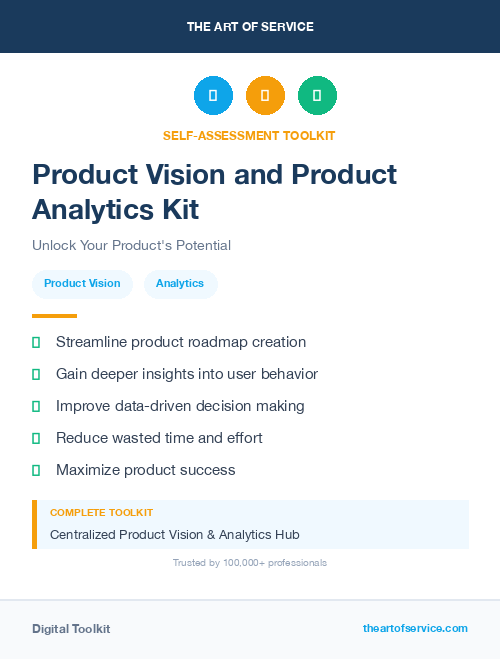 THE ART OF SERVICE

SELF-ASSESSMENT TOOLKIT

Product Vision and Product Analytics Kit

Unlock Your Product's Potential

Product Vision

Analytics

Streamline product roadmap creation

Gain deeper insights into user behavior

Improve data-driven decision making

Reduce wasted time and effort

Maximize product success

COMPLETE TOOLKIT

Centralized Product Vision & Analytics Hub

Trusted by 100,000+ professionals

Digital Toolkit

theartofservice.com